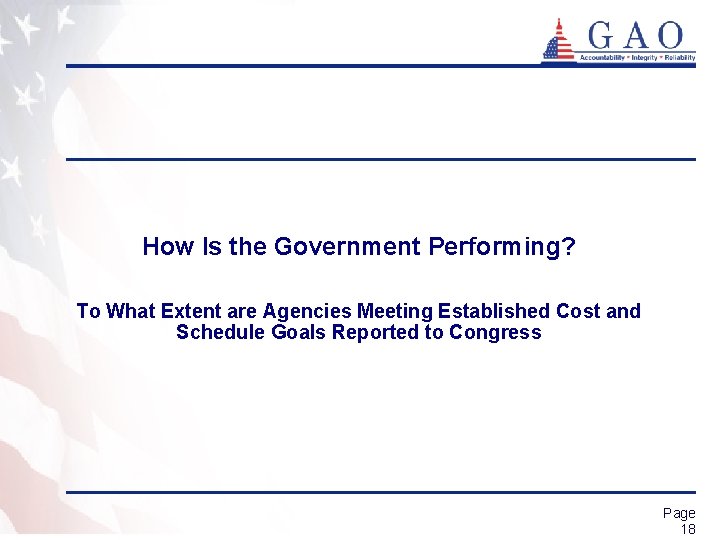 GAO
Accountability * Integrity * Reliability

How Is the Government Performing?

To What Extent are Agencies Meeting Established Cost and Schedule Goals Reported to Congress

Page 18